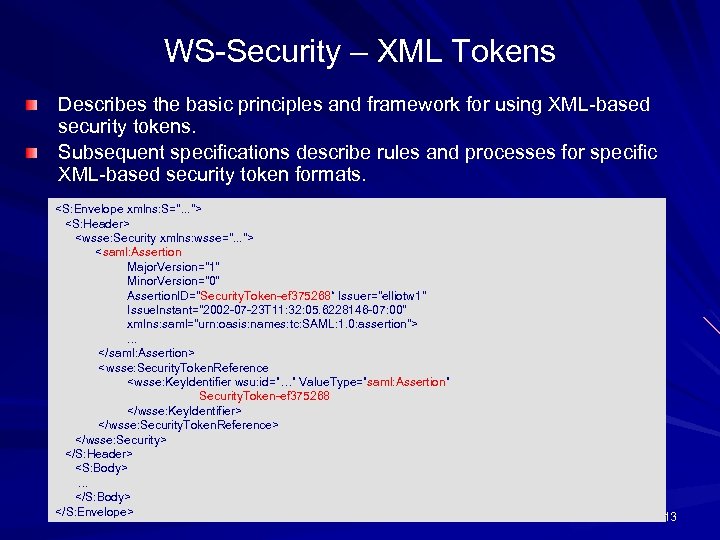 WS-Security – XML Tokens

Describes the basic principles and framework for using XML-based security tokens.

Subsequent specifications describe rules and processes for specific XML-based security token formats.

<S:Envelope xmlns:S="...">
<S:Header>
<wsse:Security xmlns:wsse="...">
<saml:Assertion
MajorVersion="1"
MinorVersion="0"
AssertionID="SecurityToken-ef375268" Issuer="elliotw1"
IssueInstant="2002-07-23T11:32:05.6228146-07:00"
xmlns:saml="urn:oasis:names:tc:SAML:1.0:assertion">
...
</saml:Assertion>
<wsse:SecurityTokenReference
<wsse:KeyIdentifier wsu:id="..." ValueType="saml:Assertion"
SecurityToken-ef375268
</wsse:KeyIdentifier>
</wsse:SecurityTokenReference>
</wsse:Security>
</S:Header>
<S:Body>
...
</S:Body>
</S:Envelope>

13